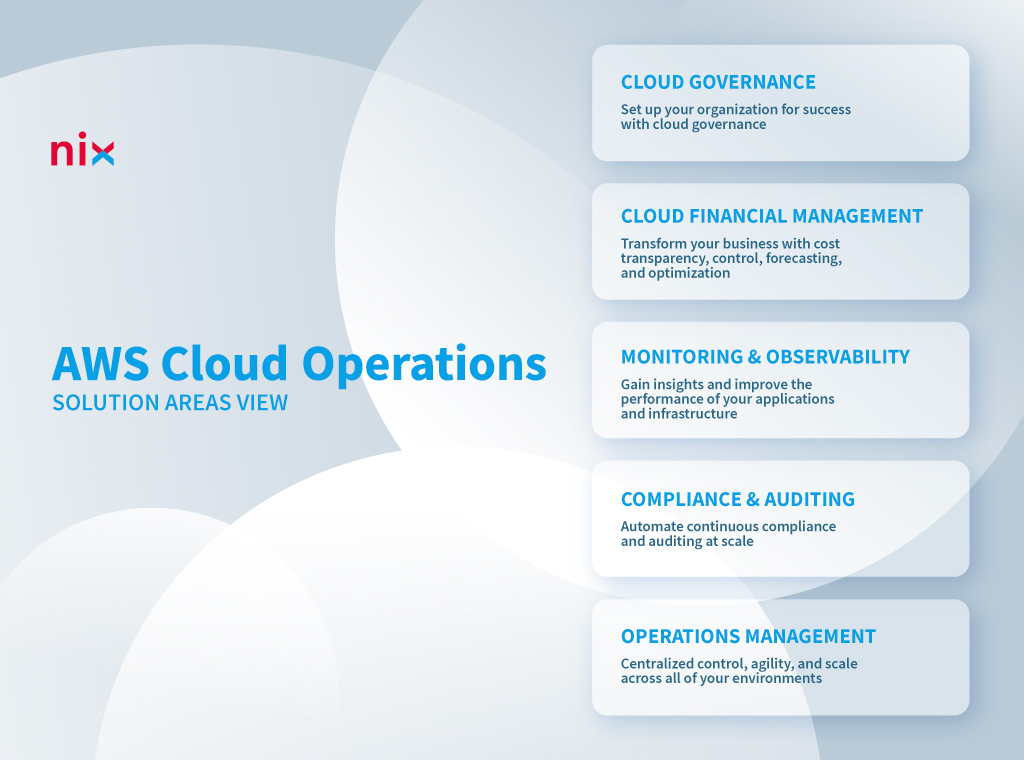 nix

AWS Cloud Operations
SOLUTION AREAS VIEW

CLOUD GOVERNANCE
Set up your organization for success with cloud governance

CLOUD FINANCIAL MANAGEMENT
Transform your business with cost transparency, control, forecasting, and optimization

MONITORING & OBSERVABILITY
Gain insights and improve the performance of your applications and infrastructure

COMPLIANCE & AUDITING
Automate continuous compliance and auditing at scale

OPERATIONS MANAGEMENT
Centralized control, agility, and scale across all of your environments